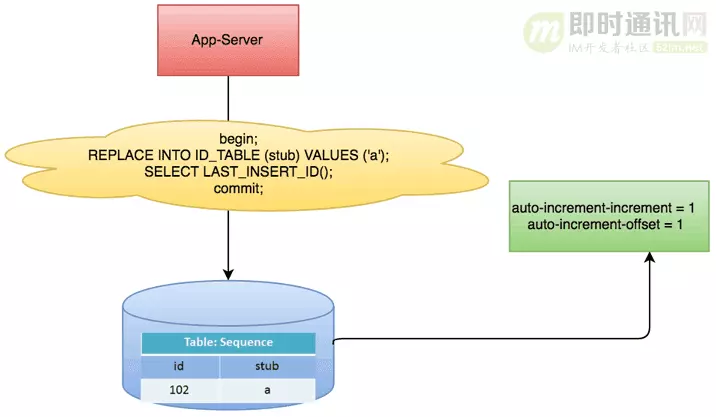 即时通讯网
IM开发者社区 52im.net

App-Server

begin;
REPLACE INTO ID_TABLE (stub) VALUES ('a');
SELECT LAST_INSERT_ID();
commit;

auto-increment-increment = 1
auto-increment-offset = 1

| Table: Sequence | |
|---|---|
| id | stub |
| 102 | a |